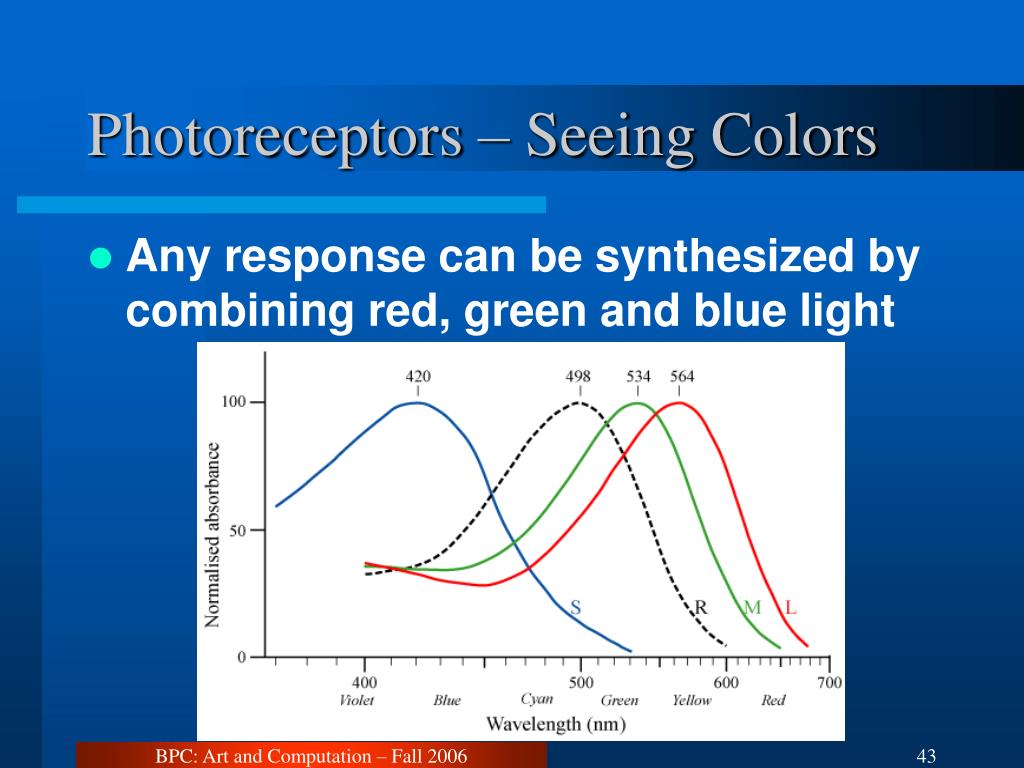 Photoreceptors – Seeing Colors

Any response can be synthesized by combining red, green and blue light

420 498 534 564

100

50

0

Normalised absorbance

S R M L

400 500 600 700

Violet Blue Cyan Green Yellow Red

Wavelength (nm)

BPC: Art and Computation – Fall 2006

43